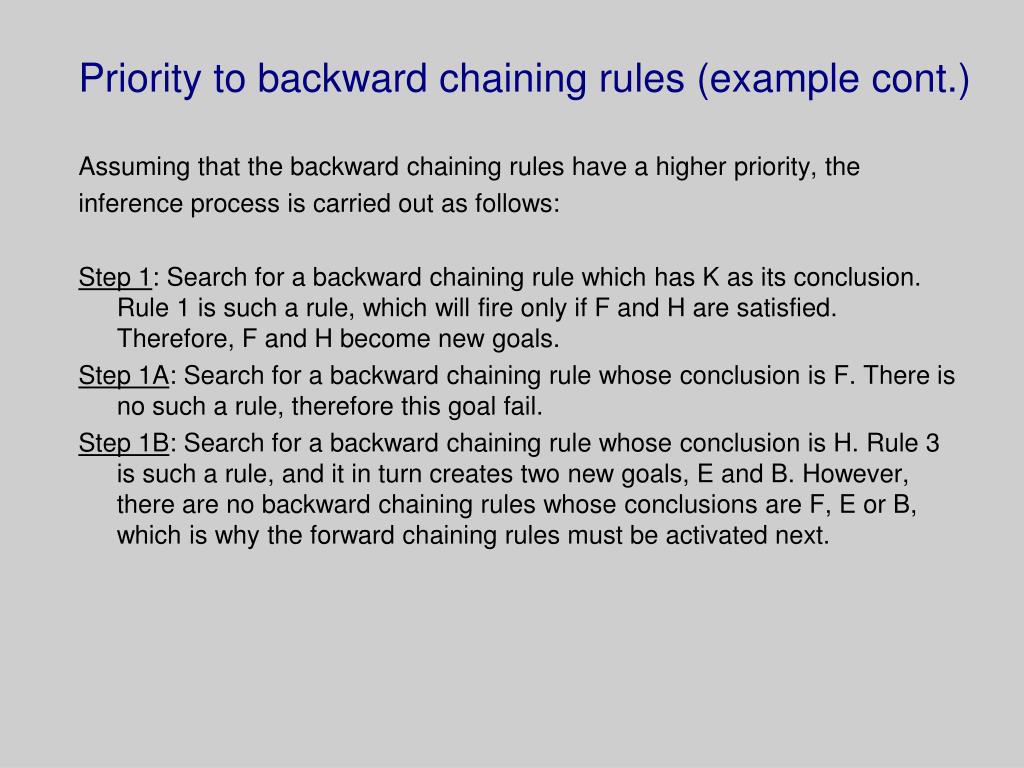 Priority to backward chaining rules (example cont.)

Assuming that the backward chaining rules have a higher priority, the inference process is carried out as follows:

Step 1: Search for a backward chaining rule which has K as its conclusion. Rule 1 is such a rule, which will fire only if F and H are satisfied. Therefore, F and H become new goals.

Step 1A: Search for a backward chaining rule whose conclusion is F. There is no such a rule, therefore this goal fail.

Step 1B: Search for a backward chaining rule whose conclusion is H. Rule 3 is such a rule, and it in turn creates two new goals, E and B. However, there are no backward chaining rules whose conclusions are F, E or B, which is why the forward chaining rules must be activated next.